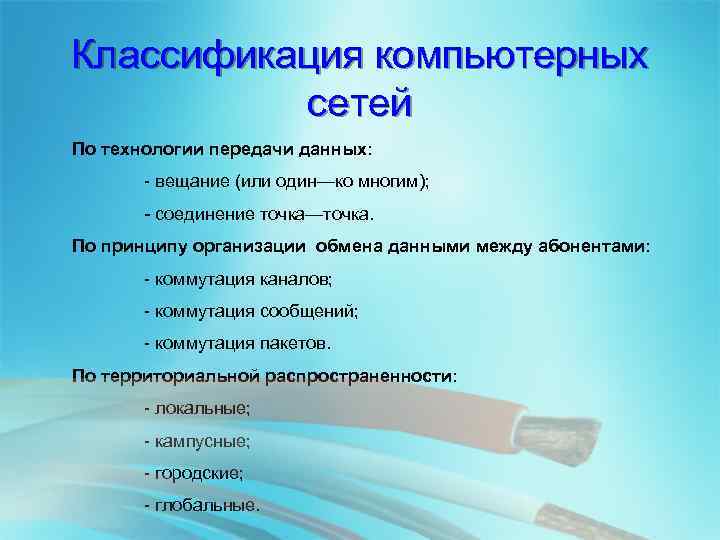 Классификация компьютерных сетей

По технологии передачи данных:

- вещание (или один—ко многим);

- соединение точка—точка.

По принципу организации обмена данными между абонентами:

- коммутация каналов;

- коммутация сообщений;

- коммутация пакетов.

По территориальной распространенности:

- локальные;

- кампусные;

- городские;

- глобальные.